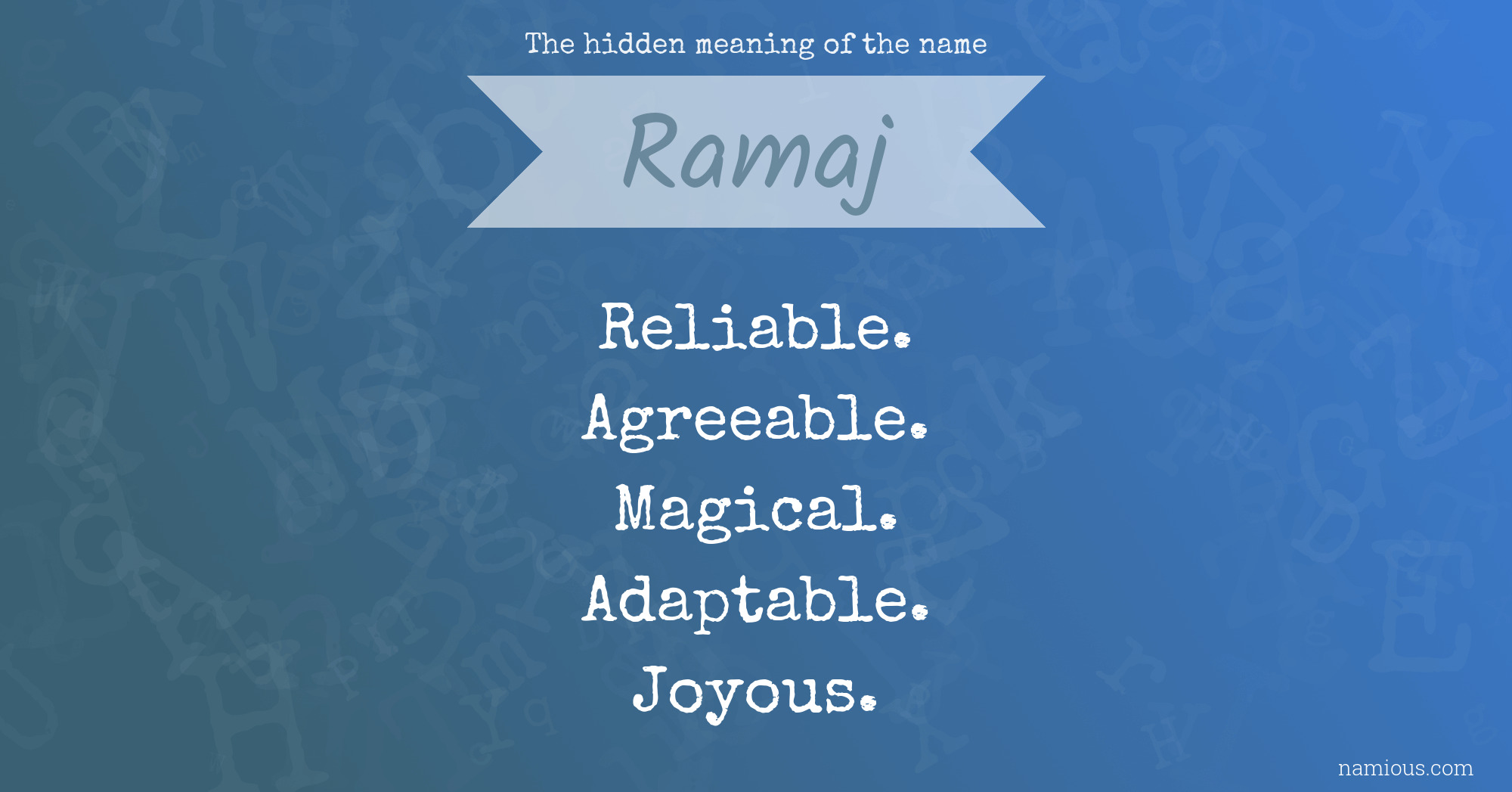 The hidden meaning of the name

Ramaj

Reliable.
Agreeable.
Magical.
Adaptable.
Joyous.

namious.com